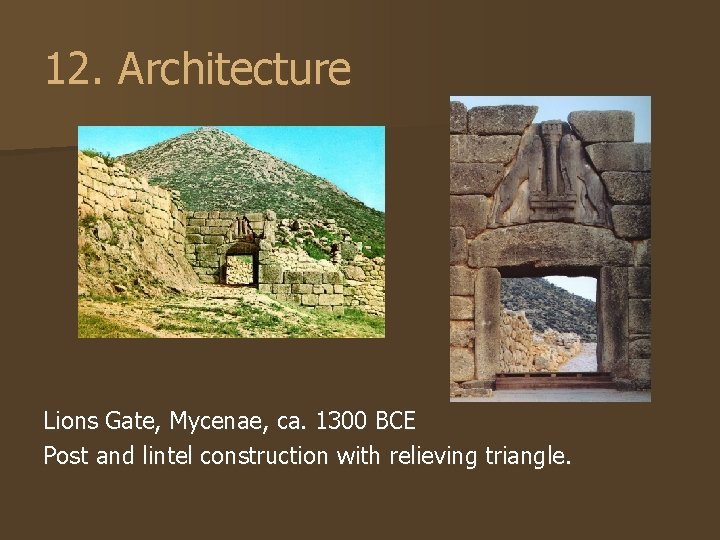 12. Architecture

Lions Gate, Mycenae, ca. 1300 BCE
Post and lintel construction with relieving triangle.